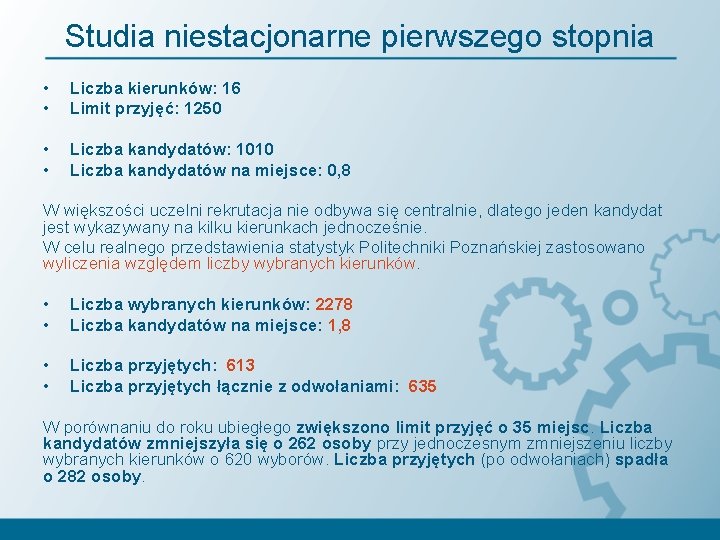 Studia niestacjonarne pierwszego stopnia

• Liczba kierunków: 16
• Limit przyjęć: 1250

• Liczba kandydatów: 1010
• Liczba kandydatów na miejsce: 0,8

W większości uczelni rekrutacja nie odbywa się centralnie, dlatego jeden kandydat jest wykazywany na kilku kierunkach jednocześnie.
W celu realnego przedstawienia statystyk Politechniki Poznańskiej zastosowano wyliczenia względem liczby wybranych kierunków.

• Liczba wybranych kierunków: 2278
• Liczba kandydatów na miejsce: 1,8

• Liczba przyjętych: 613
• Liczba przyjętych łącznie z odwołaniami: 635

W porównaniu do roku ubiegłego zwiększono limit przyjęć o 35 miejsc. Liczba kandydatów zmniejszyła się o 262 osoby przy jednoczesnym zmniejszeniu liczby wybranych kierunków o 620 wyborów. Liczba przyjętych (po odwołaniach) spadła o 282 osoby.